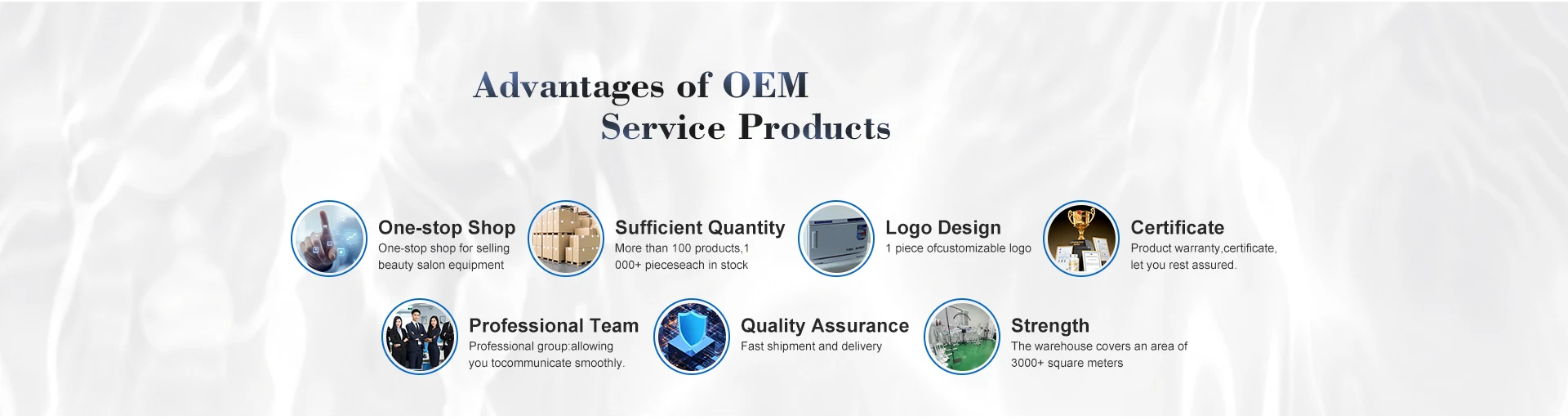 Advantages of OEM
Service Products

One-stop Shop
One-stop shop for selling beauty salon equipment

Sufficient Quantity
More than 100 products,1 000+ pieceseach in stock

Logo Design
1 piece ofcustomizable logo

Certificate
Product warranty,certificate, let you rest assured.

Professional Team
Professional group:allowing you tocommunicate smoothly.

Quality Assurance
Fast shipment and delivery

Strength
The warehouse covers an area of 3000+ square meters